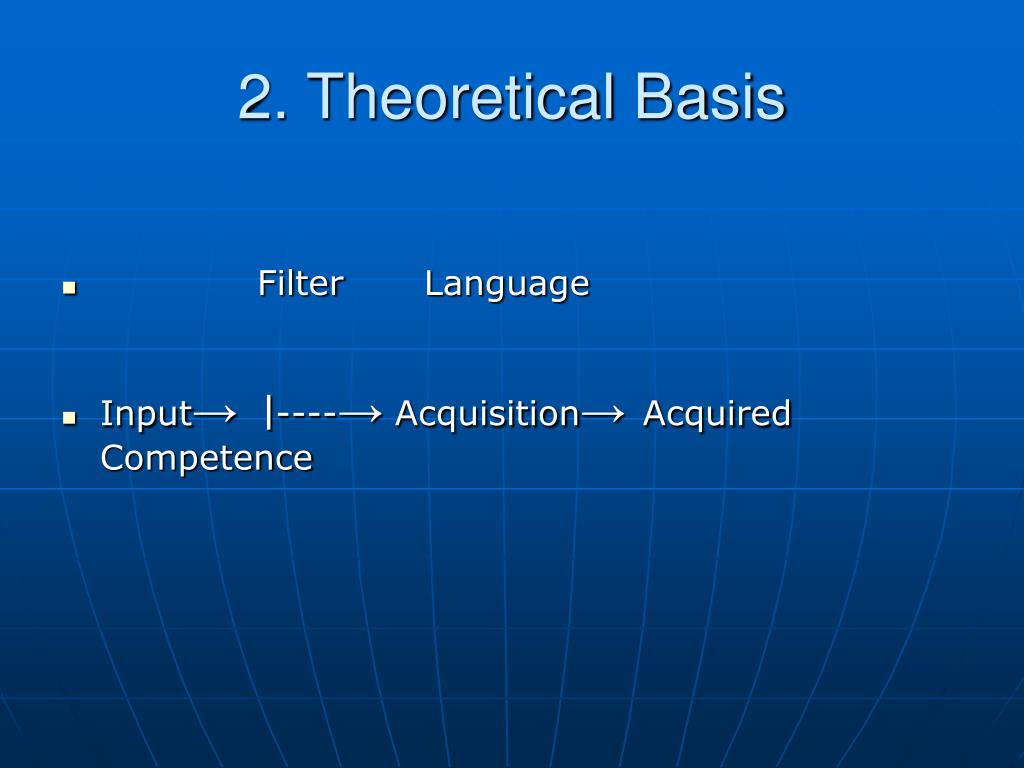 2. Theoretical Basis

Filter Language

Input→ |----→ Acquisition→ Acquired Competence